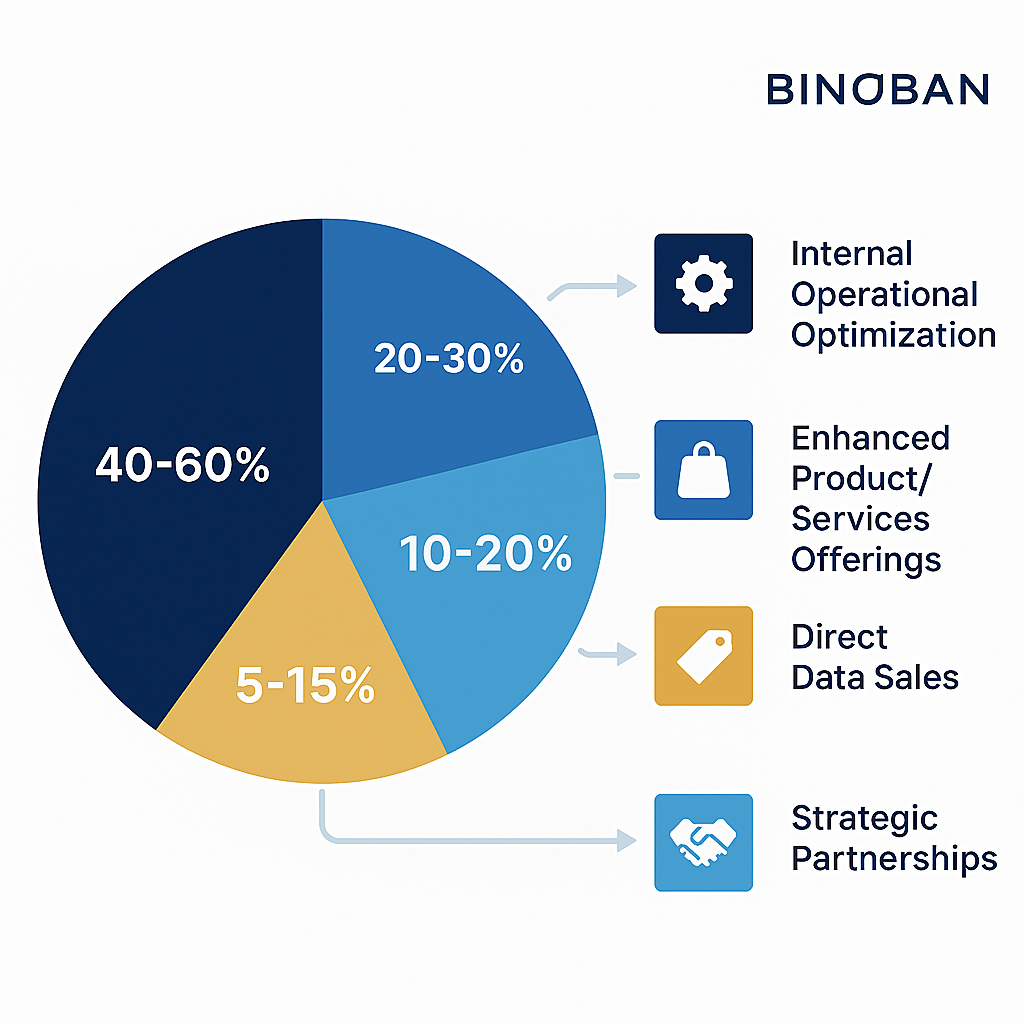 BINOBAN

40-60%

20-30%

10-20%

5-15%

Internal Operational Optimization

Enhanced Product/ Services Offerings

Direct Data Sales

Strategic Partnerships